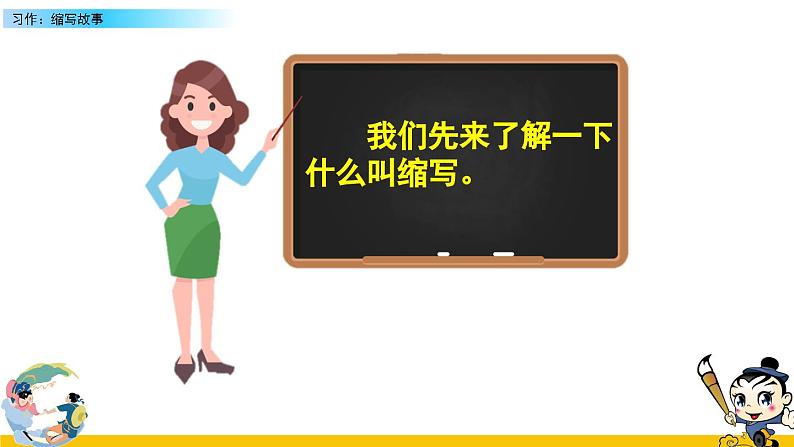 习作：缩写故事

我们先来了解一下什么叫缩写。